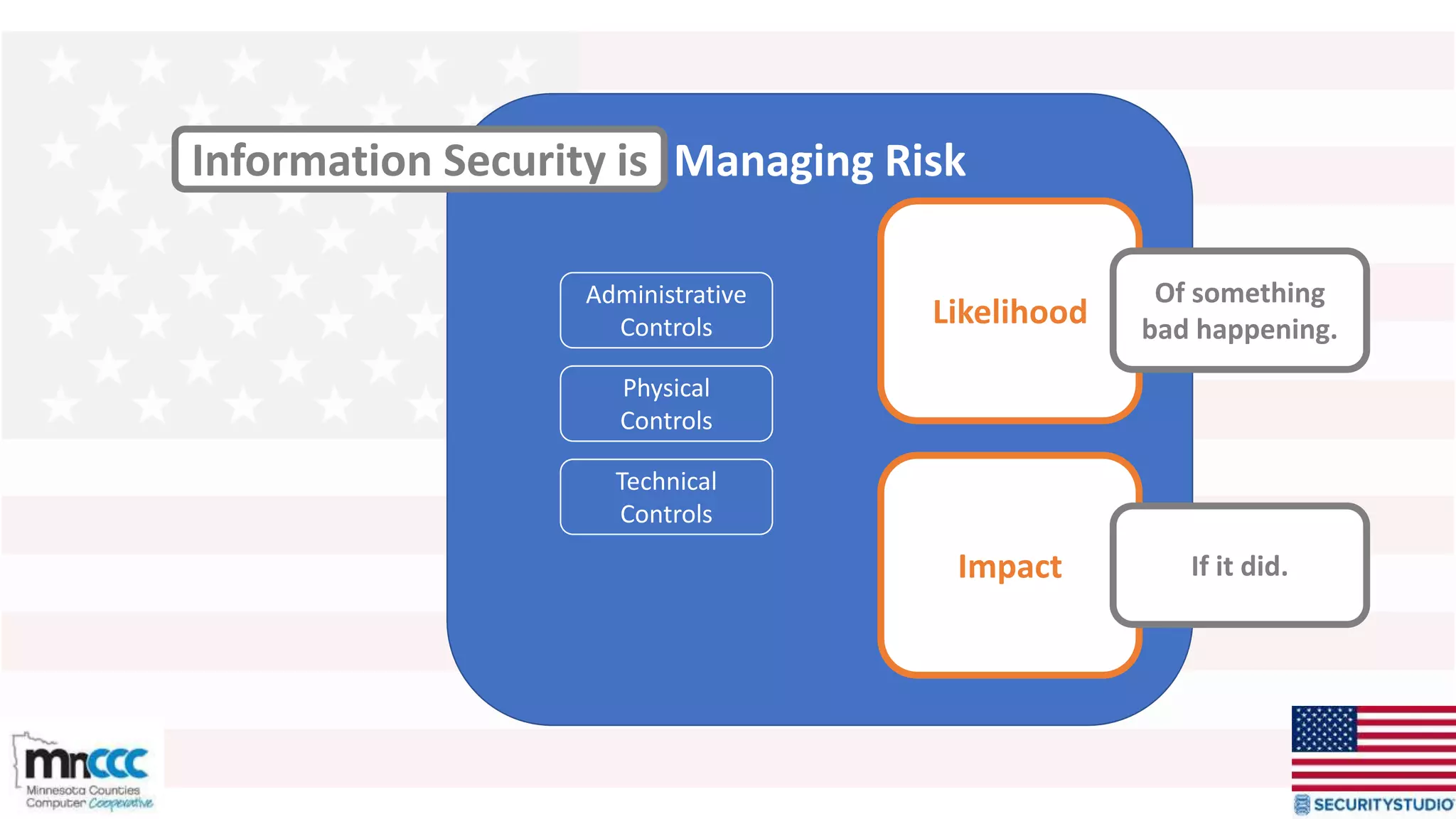 Information Security is Managing Risk

Administrative Controls

Physical Controls

Technical Controls

Likelihood

Of something bad happening.

Impact

If it did.

mnccc
Minnesota Counties Computer Cooperative

SECURITYSTUDIO